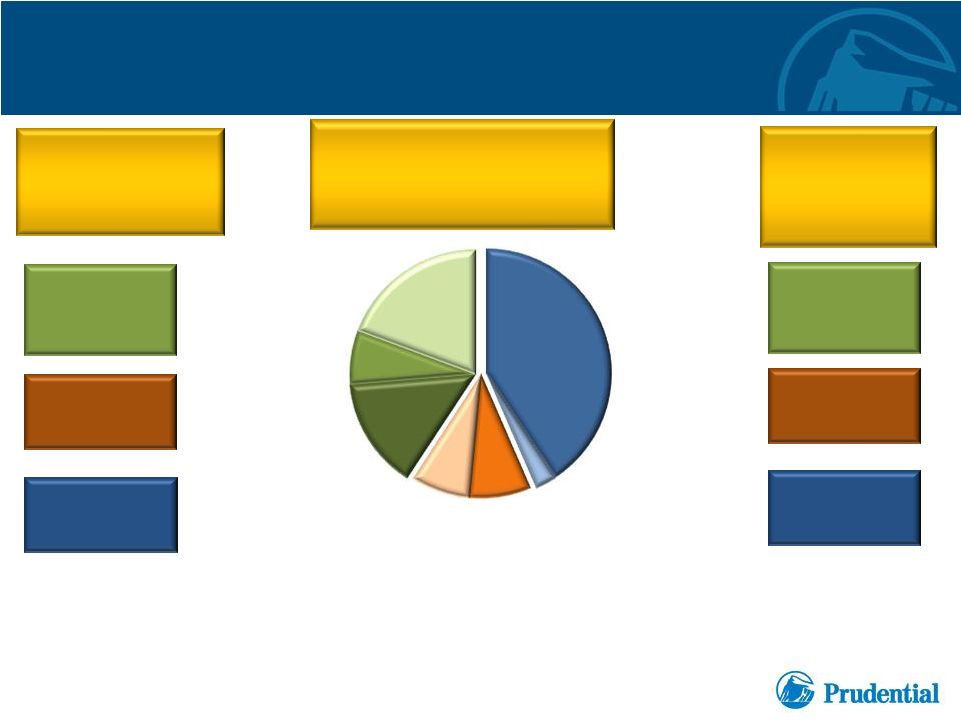 Prudential